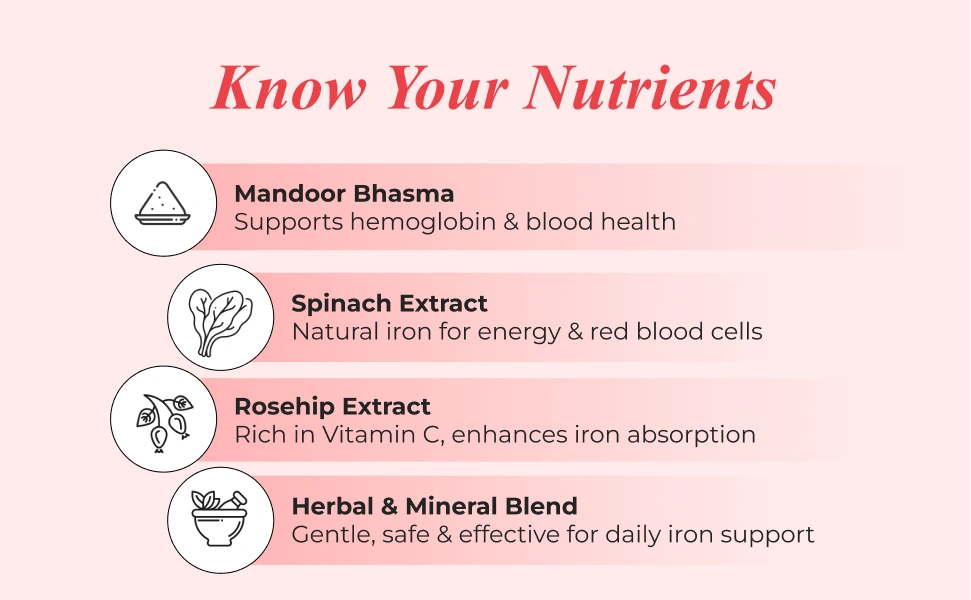 Know Your Nutrients

Mandoor Bhasma
Supports hemoglobin & blood health

Spinach Extract
Natural iron for energy & red blood cells

Rosehip Extract
Rich in Vitamin C, enhances iron absorption

Herbal & Mineral Blend
Gentle, safe & effective for daily iron support